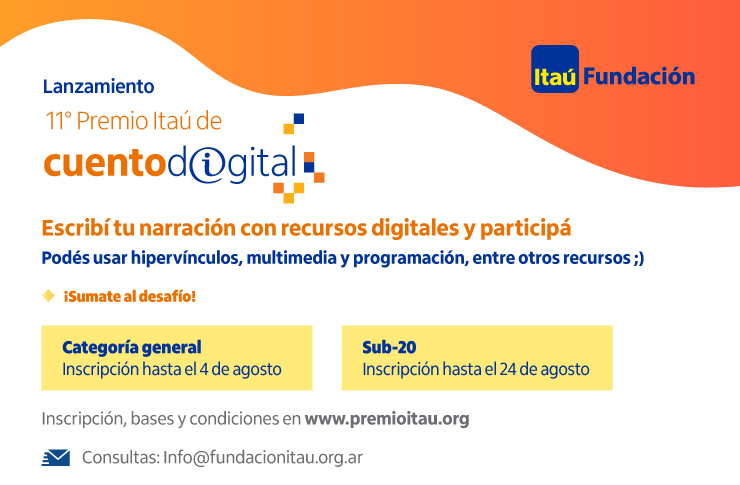 Itaú Fundación

Lanzamiento

11° Premio Itaú de

cuentodigital

Escribí tu narración con recursos digitales y participá

Podés usar hipervínculos, multimedia y programación, entre otros recursos ;)

¡Sumate al desafío!

Categoría general
Inscripción hasta el 4 de agosto

Sub-20
Inscripción hasta el 24 de agosto

Inscripción, bases y condiciones en www.premioitau.org

Consultas: Info@fundacionitau.org.ar